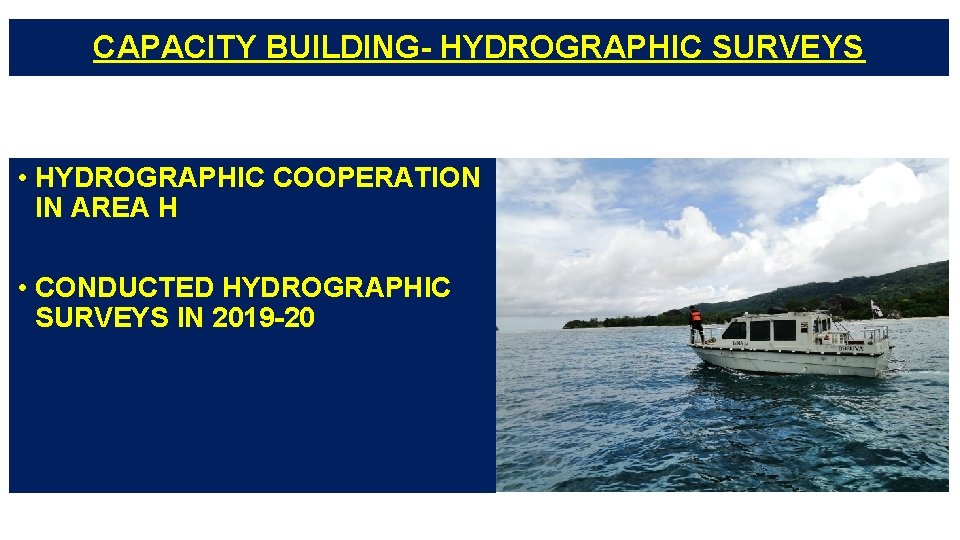 CAPACITY BUILDING- HYDROGRAPHIC SURVEYS

• HYDROGRAPHIC COOPERATION IN AREA H

• CONDUCTED HYDROGRAPHIC SURVEYS IN 2019-20